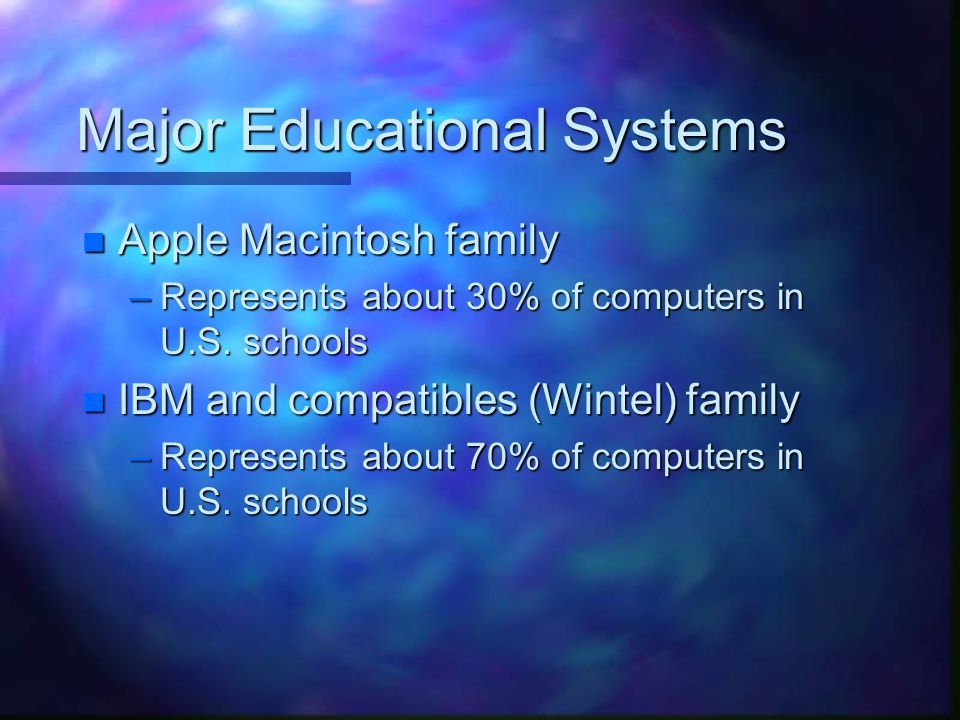 Major Educational Systems

Apple Macintosh family
– Represents about 30% of computers in U.S. schools

IBM and compatibles (Wintel) family
– Represents about 70% of computers in U.S. schools